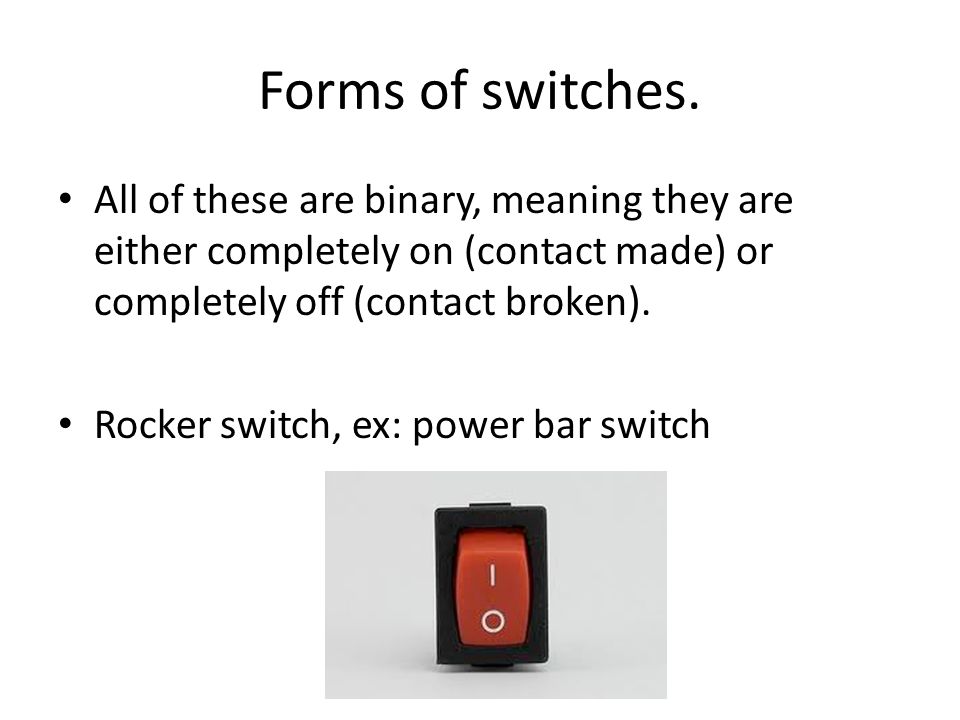 Forms of switches.

• All of these are binary, meaning they are either completely on (contact made) or completely off (contact broken).

• Rocker switch, ex: power bar switch

I
O